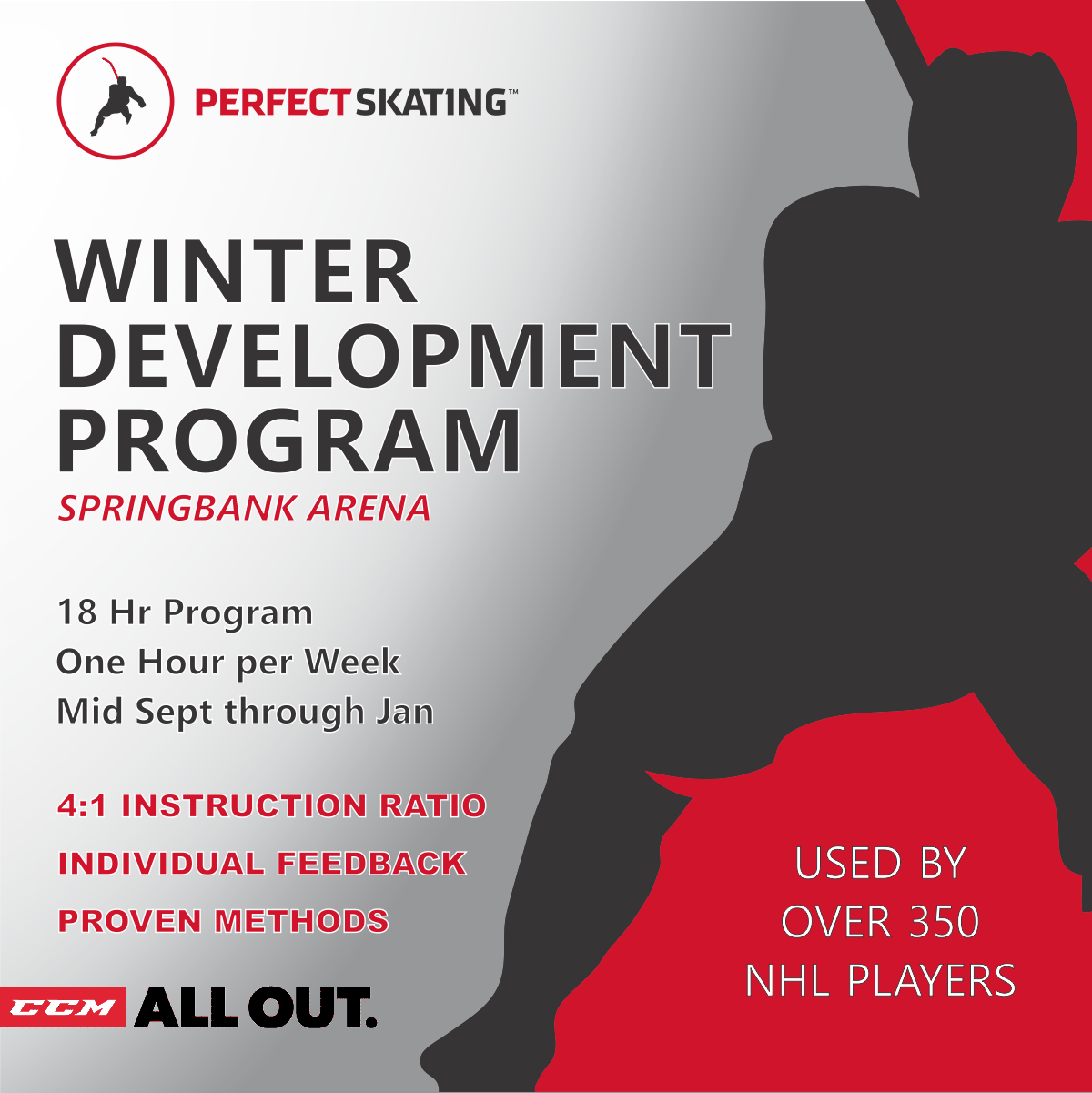 PERFECT SKATING™

WINTER DEVELOPMENT PROGRAM
SPRINGBANK ARENA

18 Hr Program
One Hour per Week
Mid Sept through Jan

4:1 INSTRUCTION RATIO
INDIVIDUAL FEEDBACK
PROVEN METHODS

CCM ALL OUT.

USED BY OVER 350 NHL PLAYERS